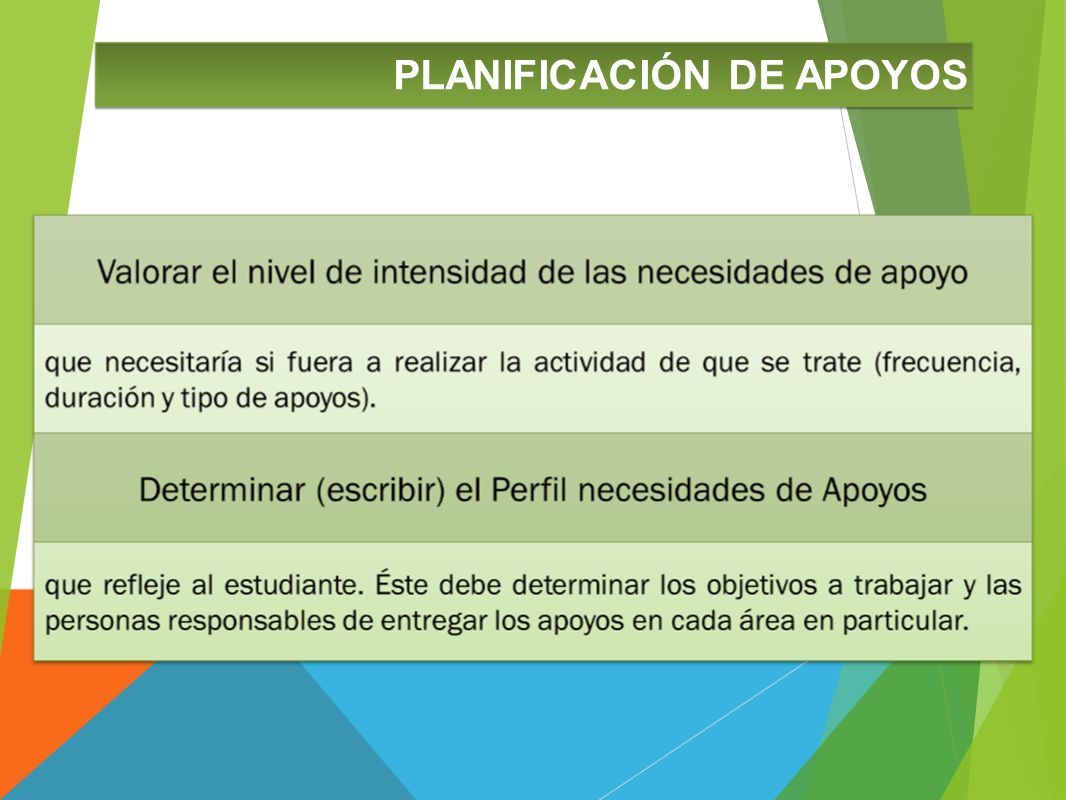 PLANIFICACIÓN DE APOYOS

Valorar el nivel de intensidad de las necesidades de apoyo

que necesitaría si fuera a realizar la actividad de que se trate (frecuencia, duración y tipo de apoyos).

Determinar (escribir) el Perfil necesidades de Apoyos

que refleje al estudiante. Éste debe determinar los objetivos a trabajar y las personas responsables de entregar los apoyos en cada área en particular.